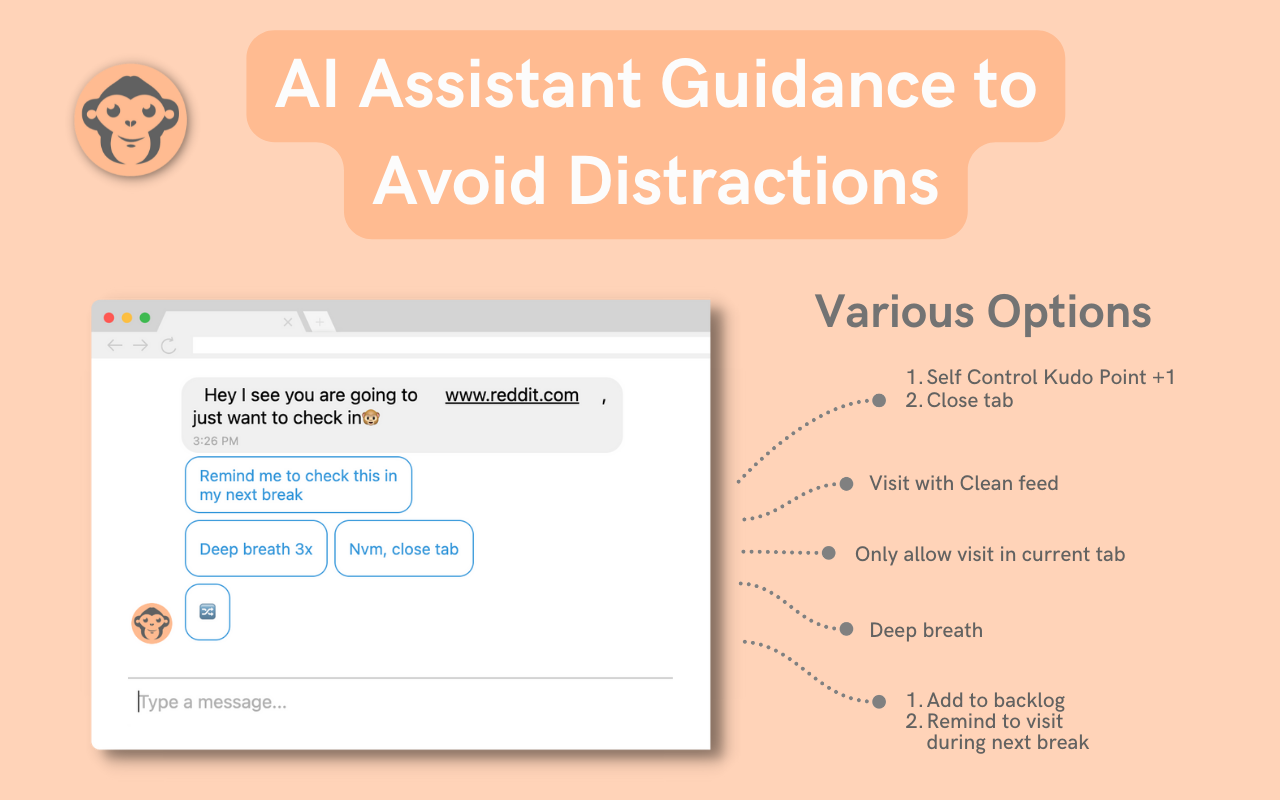 AI Assistant Guidance to Avoid Distractions

Hey I see you are going to www.reddit.com , just want to check in🐵
3:26 PM

Remind me to check this in my next break

Deep breath 3x

Nvm, close tab

Type a message...

Various Options

1. Self Control Kudo Point +1
2. Close tab

Visit with Clean feed

Only allow visit in current tab

Deep breath

1. Add to backlog
2. Remind to visit during next break